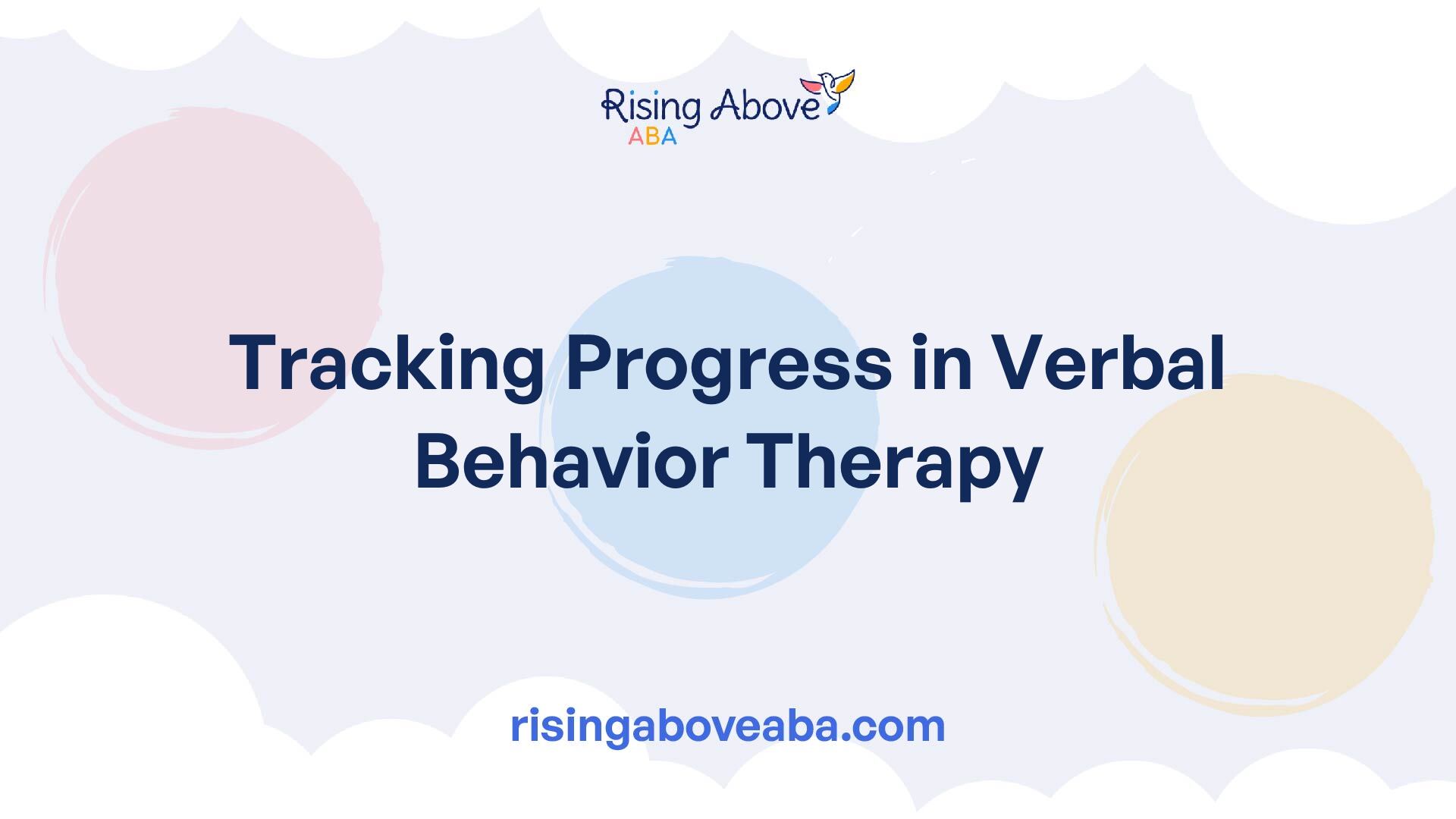 Rising Above
ABA

Tracking Progress in Verbal Behavior Therapy

risingaboveaba.com